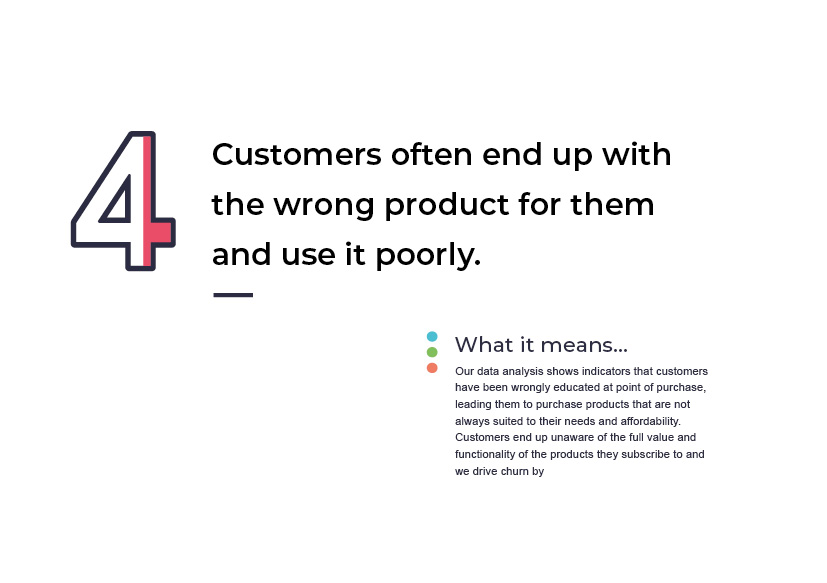 4

Customers often end up with the wrong product for them and use it poorly.

What it means...

Our data analysis shows indicators that customers have been wrongly educated at point of purchase, leading them to purchase products that are not always suited to their needs and affordability. Customers end up unaware of the full value and functionality of the products they subscribe to and we drive churn by